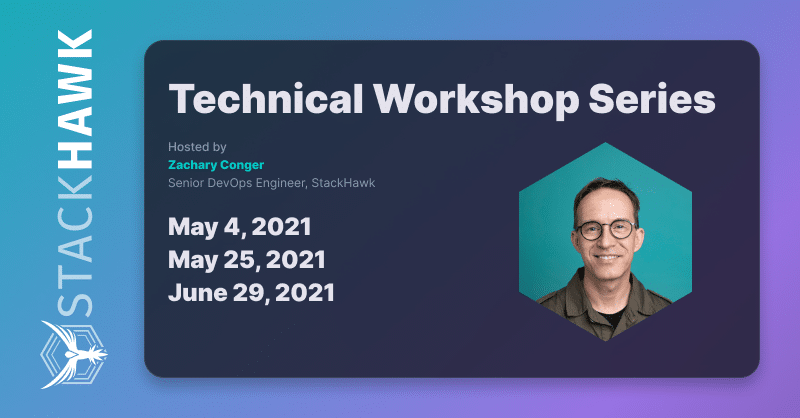 STACKHAWK

Technical Workshop Series

Hosted by
Zachary Conger
Senior DevOps Engineer, StackHawk

May 4, 2021
May 25, 2021
June 29, 2021